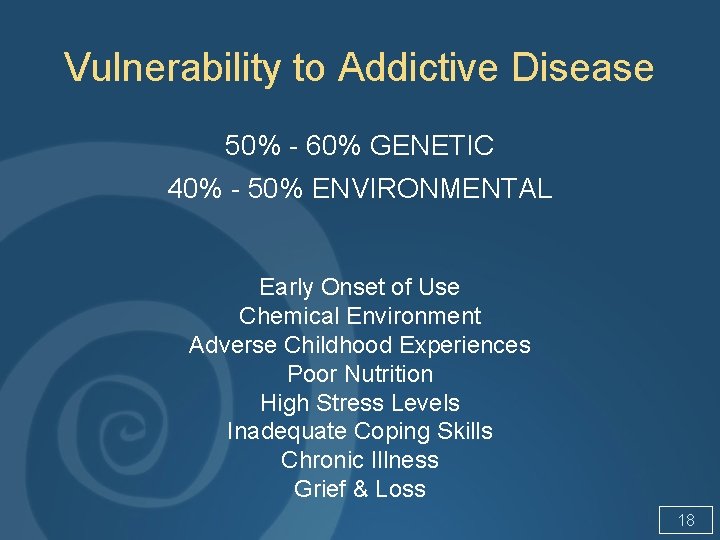 Vulnerability to Addictive Disease

50% - 60% GENETIC

40% - 50% ENVIRONMENTAL

Early Onset of Use
Chemical Environment
Adverse Childhood Experiences
Poor Nutrition
High Stress Levels
Inadequate Coping Skills
Chronic Illness
Grief & Loss

18